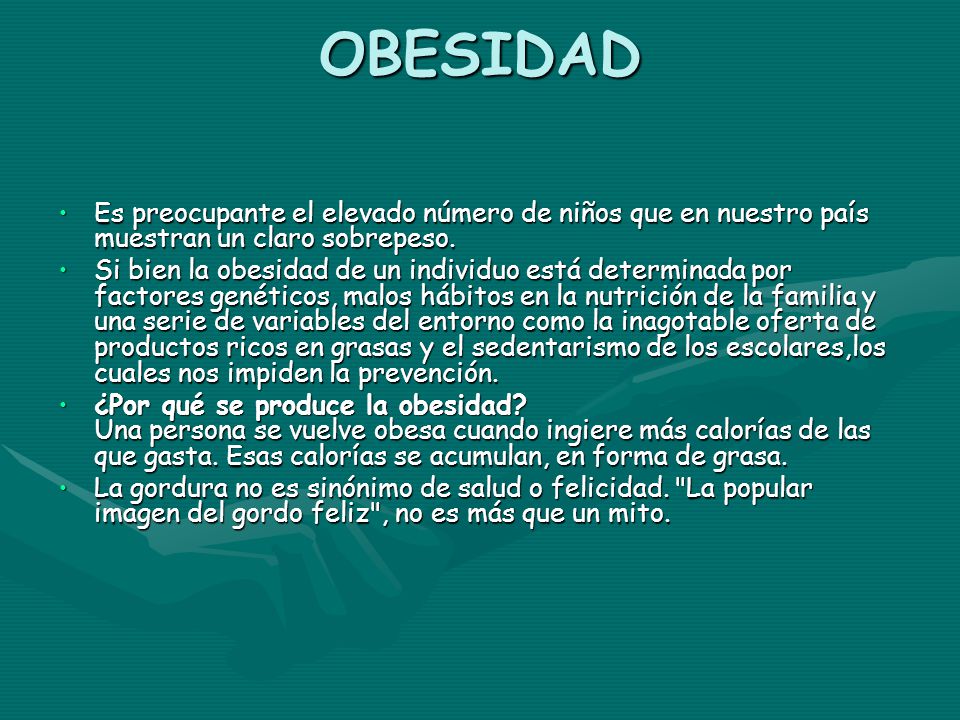 OBESIDAD

• Es preocupante el elevado número de niños que en nuestro país muestran un claro sobrepeso.

• Si bien la obesidad de un individuo está determinada por factores genéticos, malos hábitos en la nutrición de la familia y una serie de variables del entorno como la inagotable oferta de productos ricos en grasas y el sedentarismo de los escolares,los cuales nos impiden la prevención.

• ¿Por qué se produce la obesidad?
Una persona se vuelve obesa cuando ingiere más calorías de las que gasta. Esas calorías se acumulan, en forma de grasa.

• La gordura no es sinónimo de salud o felicidad. "La popular imagen del gordo feliz", no es más que un mito.